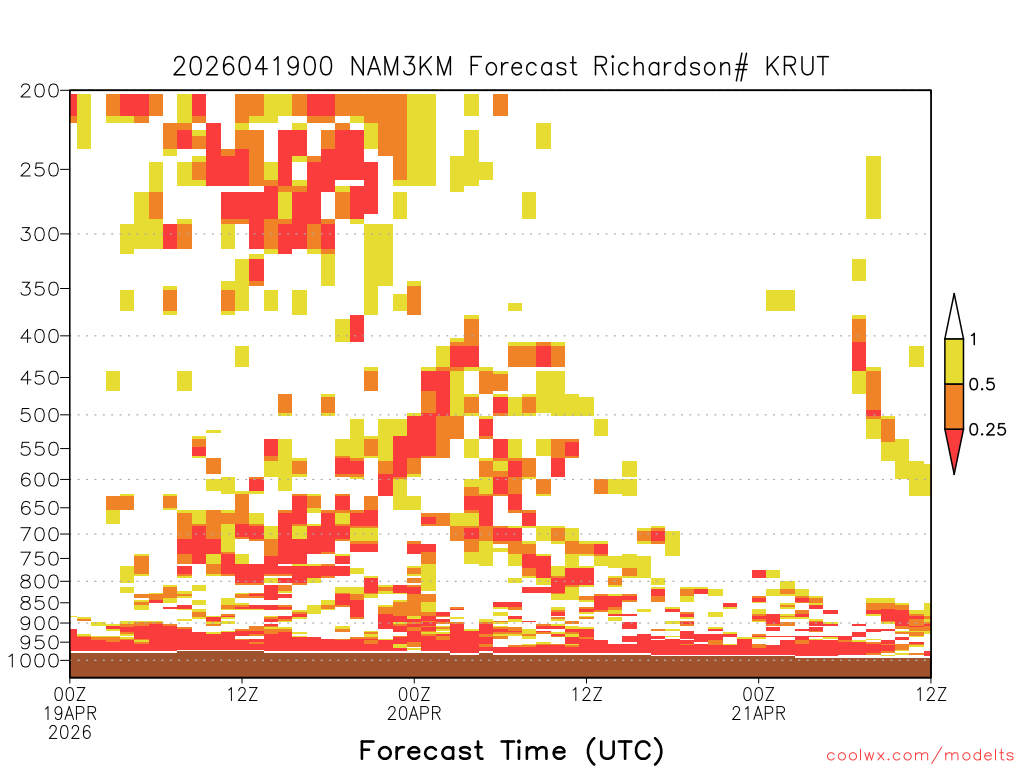 2026041900 NAM3KM Forecast Richardson# KRUT

200
250
300
350
400
450
500
550
600
650
700
750
800
850
900
950
1000

1
0.5
0.25

00Z
19APR
2026
12Z
00Z
20APR
12Z
00Z
21APR
12Z

Forecast Time (UTC)

coolwx.com/modelts